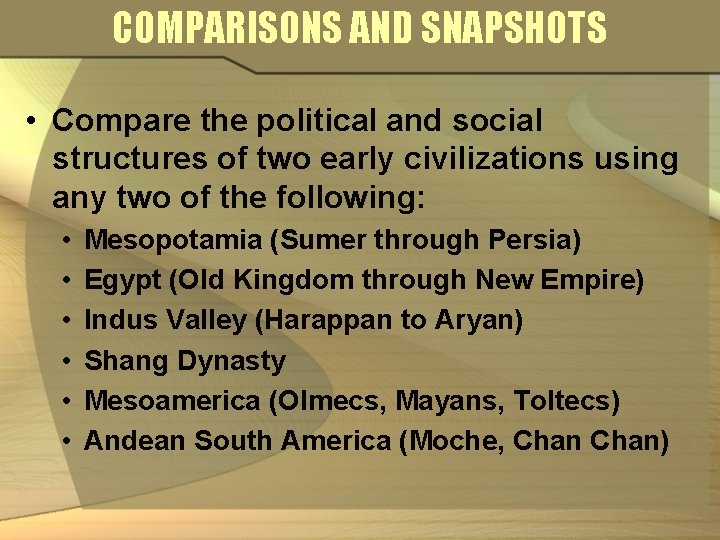 COMPARISONS AND SNAPSHOTS

• Compare the political and social structures of two early civilizations using any two of the following:
  • Mesopotamia (Sumer through Persia)
  • Egypt (Old Kingdom through New Empire)
  • Indus Valley (Harappan to Aryan)
  • Shang Dynasty
  • Mesoamerica (Olmecs, Mayans, Toltecs)
  • Andean South America (Moche, Chan Chan)